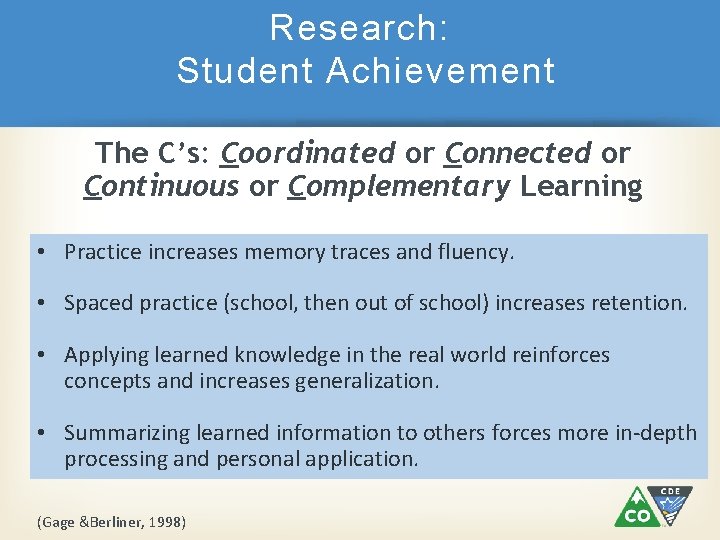 Research:
Student Achievement

The C's: Coordinated or Connected or Continuous or Complementary Learning

• Practice increases memory traces and fluency.

• Spaced practice (school, then out of school) increases retention.

• Applying learned knowledge in the real world reinforces concepts and increases generalization.

• Summarizing learned information to others forces more in-depth processing and personal application.

(Gage &Berliner, 1998)

CO CDE